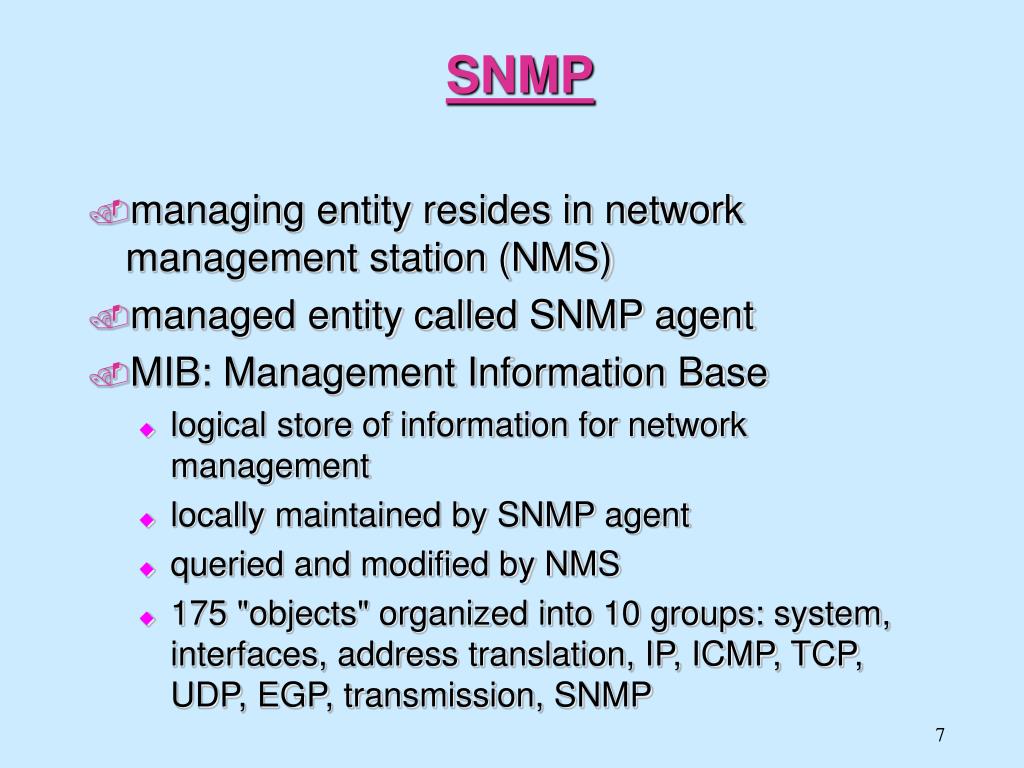 SNMP

managing entity resides in network management station (NMS)

managed entity called SNMP agent

MIB: Management Information Base

logical store of information for network management

locally maintained by SNMP agent

queried and modified by NMS

175 "objects" organized into 10 groups: system, interfaces, address translation, IP, ICMP, TCP, UDP, EGP, transmission, SNMP

7